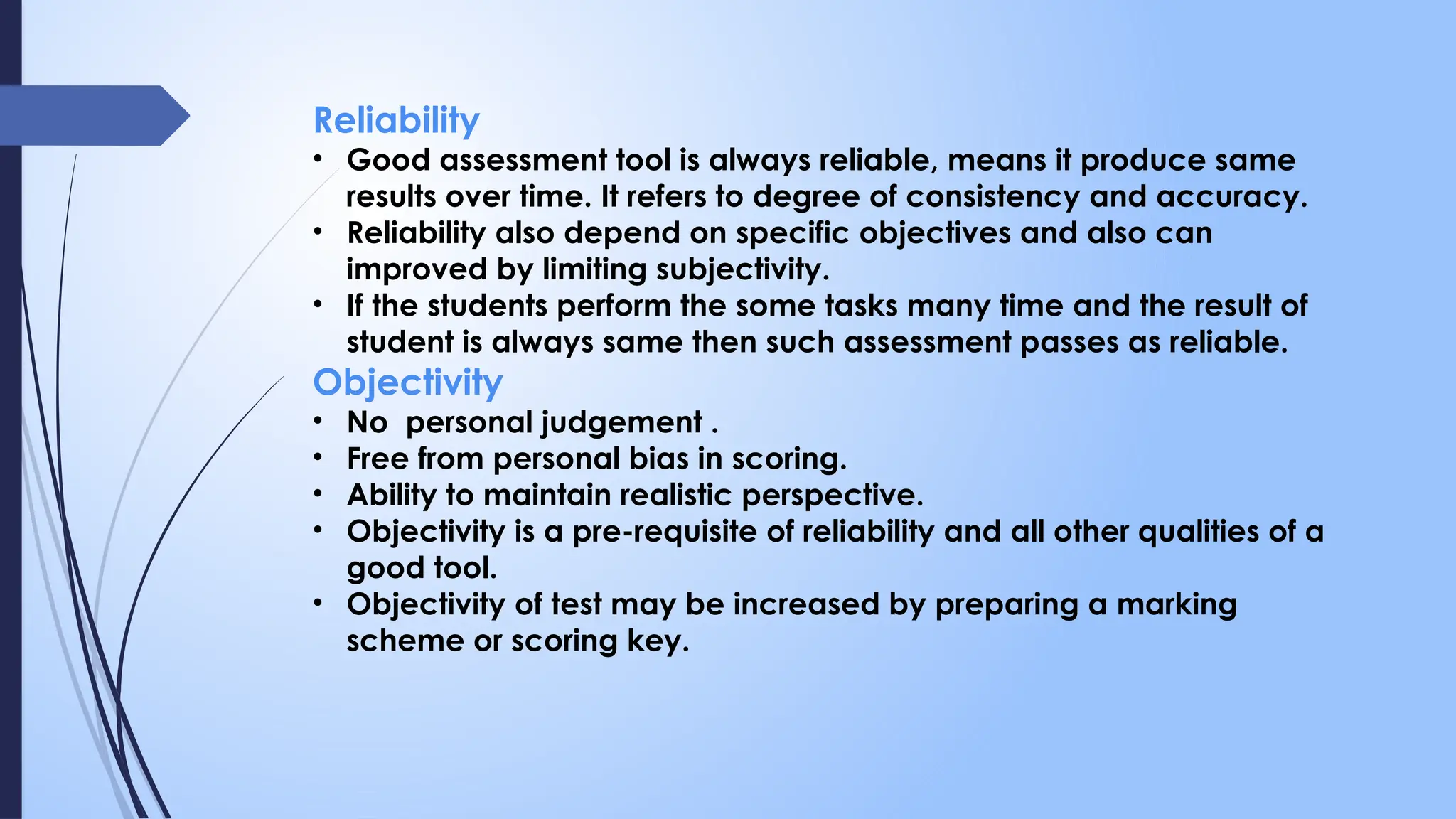 Reliability

• Good assessment tool is always reliable, means it produce same results over time. It refers to degree of consistency and accuracy.
• Reliability also depend on specific objectives and also can improved by limiting subjectivity.
• If the students perform the some tasks many time and the result of student is always same then such assessment passes as reliable.

Objectivity

• No  personal judgement .
• Free from personal bias in scoring.
• Ability to maintain realistic perspective.
• Objectivity is a pre-requisite of reliability and all other qualities of a good tool.
• Objectivity of test may be increased by preparing a marking scheme or scoring key.